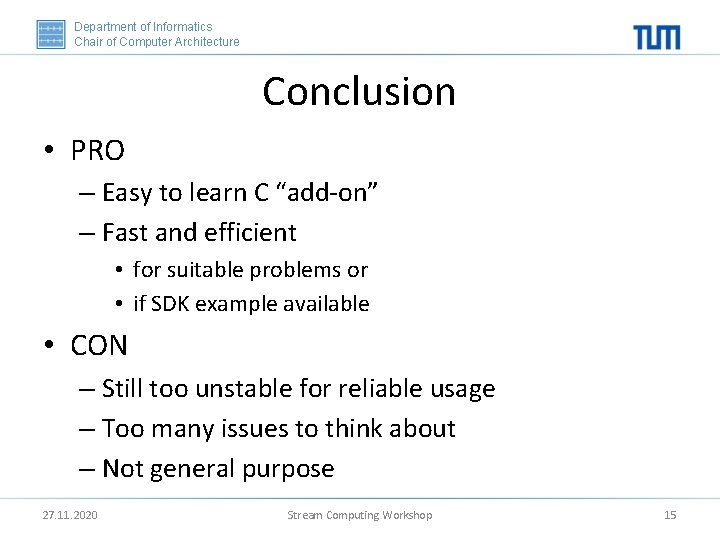 Department of Informatics
Chair of Computer Architecture

TUM

Conclusion

• PRO
– Easy to learn C “add-on”
– Fast and efficient
• for suitable problems or
• if SDK example available
• CON
– Still too unstable for reliable usage
– Too many issues to think about
– Not general purpose

27.11.2020 Stream Computing Workshop 15